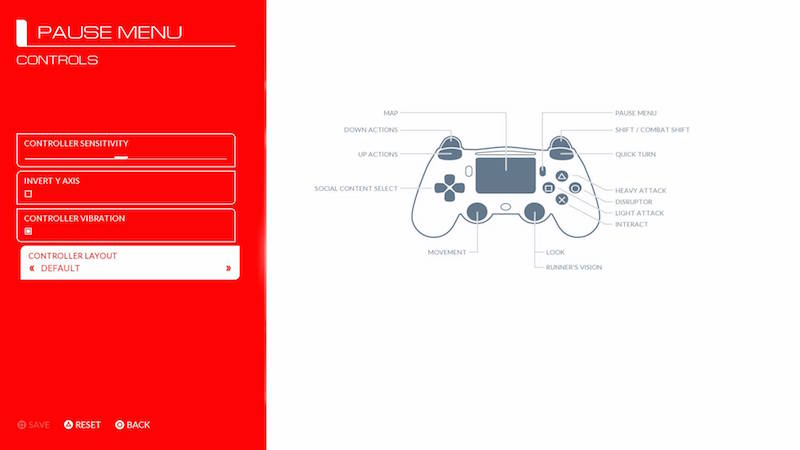 PAUSE MENU
CONTROLS

CONTROLLER SENSITIVITY

INVERT Y AXIS

CONTROLLER VIBRATION

CONTROLLER LAYOUT
« DEFAULT »

SAVE RESET BACK

MAP
DOWN ACTIONS
UP ACTIONS
SOCIAL CONTENT SELECT
MOVEMENT
PAUSE MENU
SHIFT / COMBAT SHIFT
QUICK TURN
HEAVY ATTACK
DISRUPTOR
LIGHT ATTACK
INTERACT
LOOK
RUNNER'S VISION